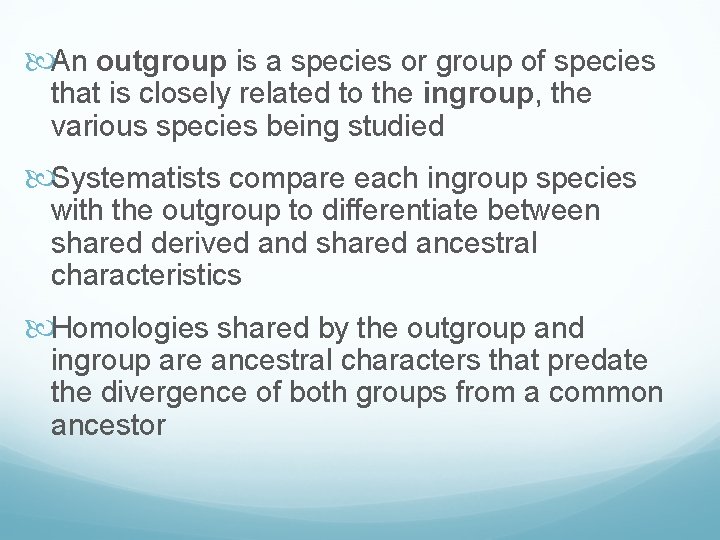 An outgroup is a species or group of species that is closely related to the ingroup, the various species being studied

Systematists compare each ingroup species with the outgroup to differentiate between shared derived and shared ancestral characteristics

Homologies shared by the outgroup and ingroup are ancestral characters that predate the divergence of both groups from a common ancestor